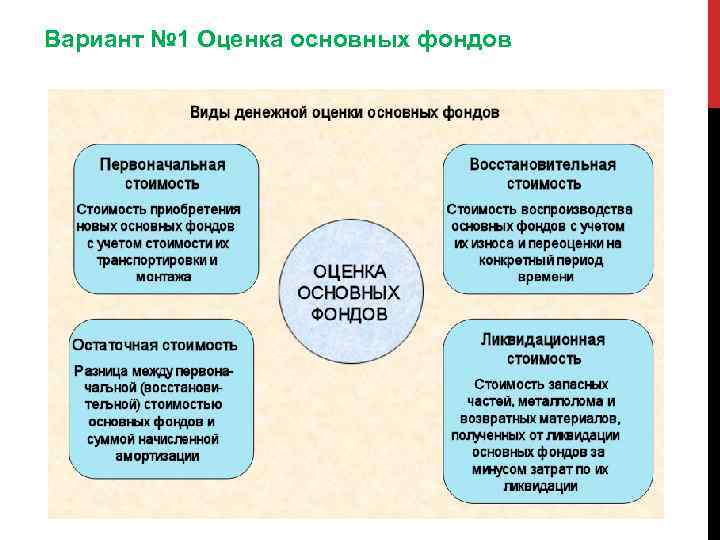 Вариант №1 Оценка основных фондов

Виды денежной оценки основных фондов

Первоначальная стоимость

Стоимость приобретения новых основных фондов с учетом стоимости их транспортировки и монтажа

Восстановительная стоимость

Стоимость воспроизводства основных фондов с учетом их износа и переоценки на конкретный период времени

ОЦЕНКА ОСНОВНЫХ ФОНДОВ

Остаточная стоимость

Разница между первоначальной (восстановительной) стоимостью основных фондов и суммой начисленной амортизации

Ликвидационная стоимость

Стоимость запасных частей, металлолома и возвратных материалов, полученных от ликвидации основных фондов за минусом затрат по их ликвидации